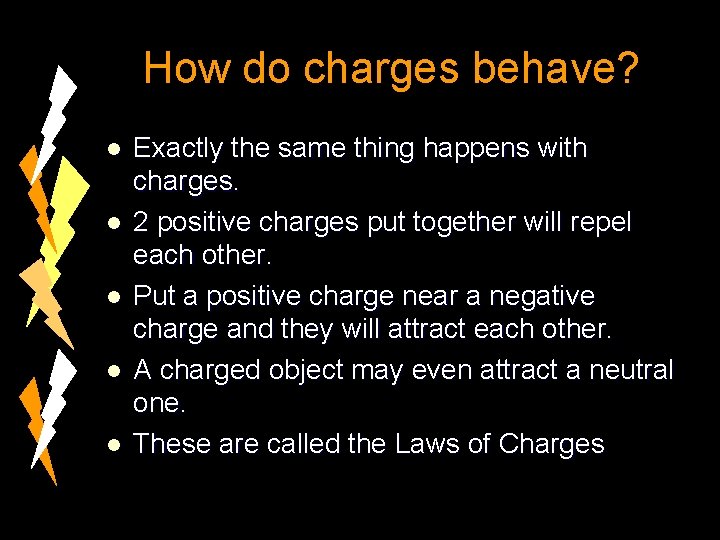 How do charges behave?

- Exactly the same thing happens with charges.
- 2 positive charges put together will repel each other.
- Put a positive charge near a negative charge and they will attract each other.
- A charged object may even attract a neutral one.
- These are called the Laws of Charges